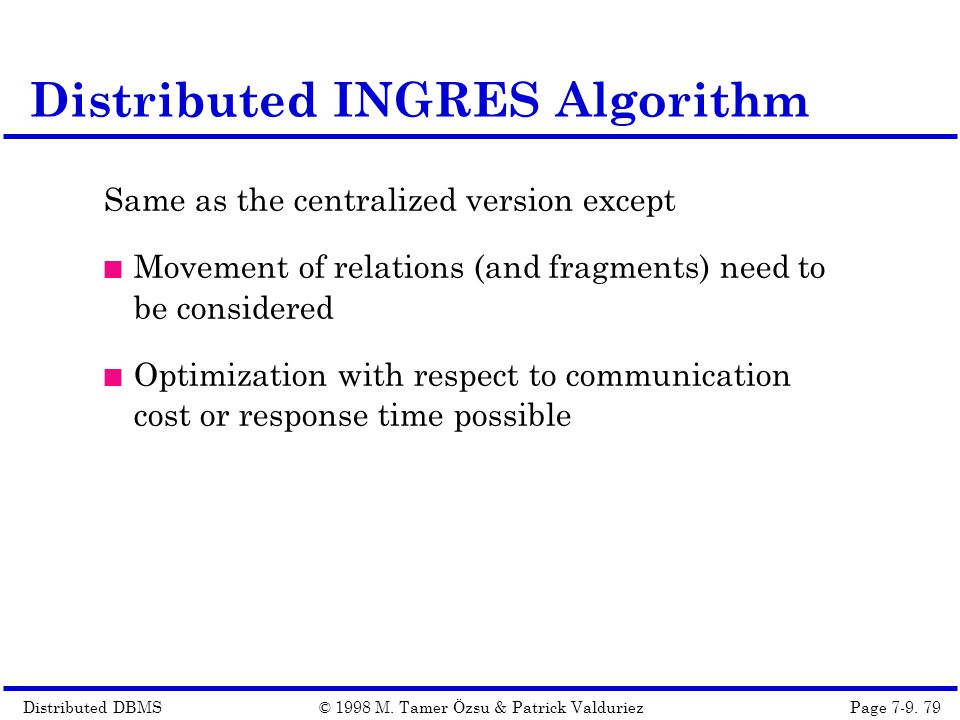 Distributed INGRES Algorithm

Same as the centralized version except

■ Movement of relations (and fragments) need to be considered

■ Optimization with respect to communication cost or response time possible

Distributed DBMS © 1998 M. Tamer Özsu & Patrick Valduriez Page 7-9. 79